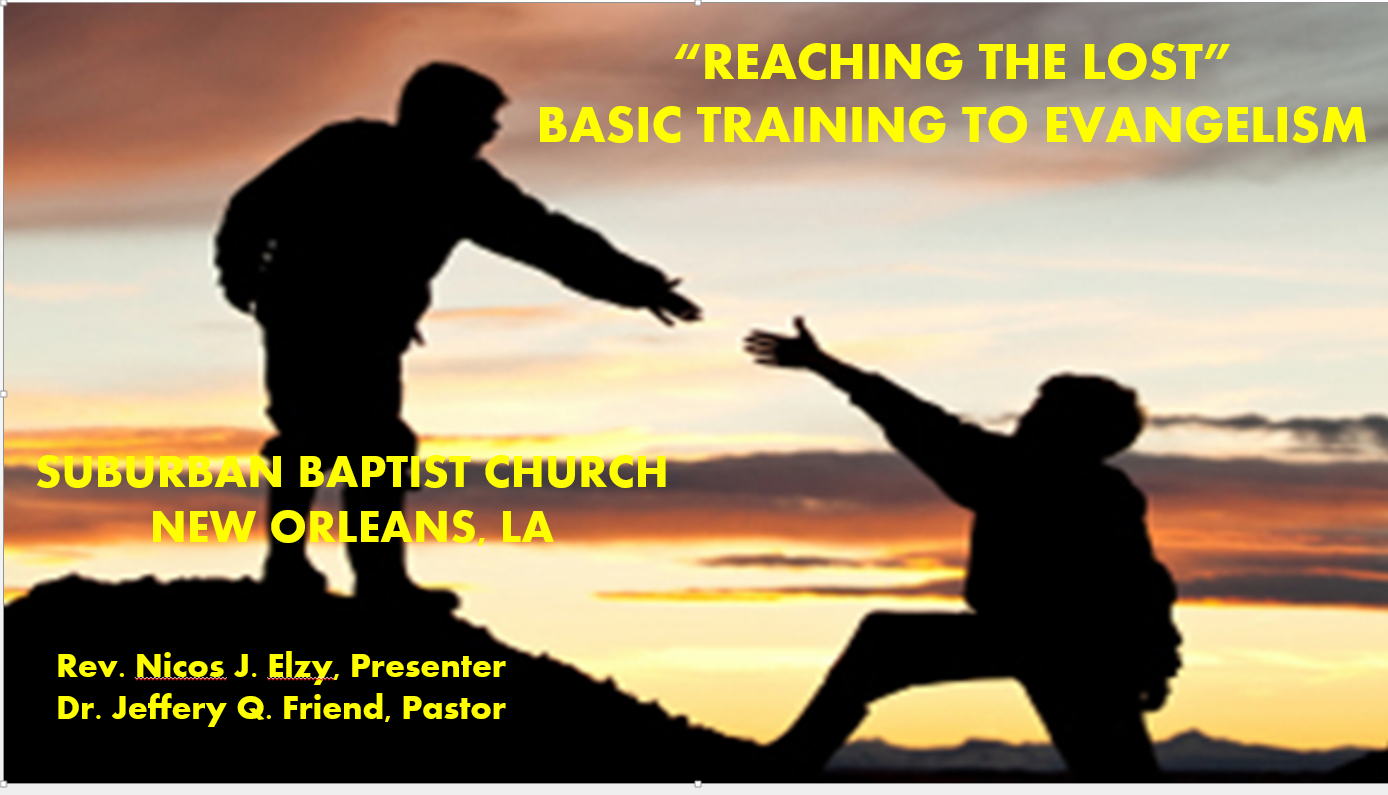 “REACHING THE LOST”
BASIC TRAINING TO EVANGELISM

SUBURBAN BAPTIST CHURCH
NEW ORLEANS, LA

Rev. Nicos J. Elzy, Presenter
Dr. Jeffery Q. Friend, Pastor